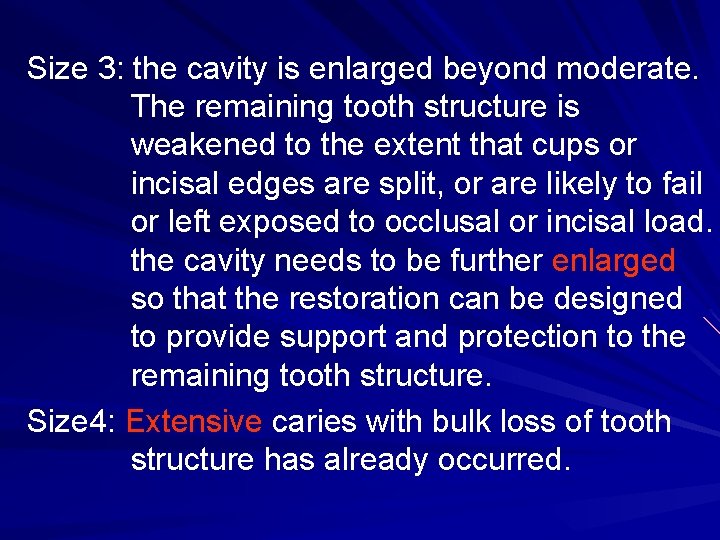 Size 3: the cavity is enlarged beyond moderate. The remaining tooth structure is weakened to the extent that cups or incisal edges are split, or are likely to fail or left exposed to occlusal or incisal load. the cavity needs to be further enlarged so that the restoration can be designed to provide support and protection to the remaining tooth structure.

Size4: Extensive caries with bulk loss of tooth structure has already occurred.